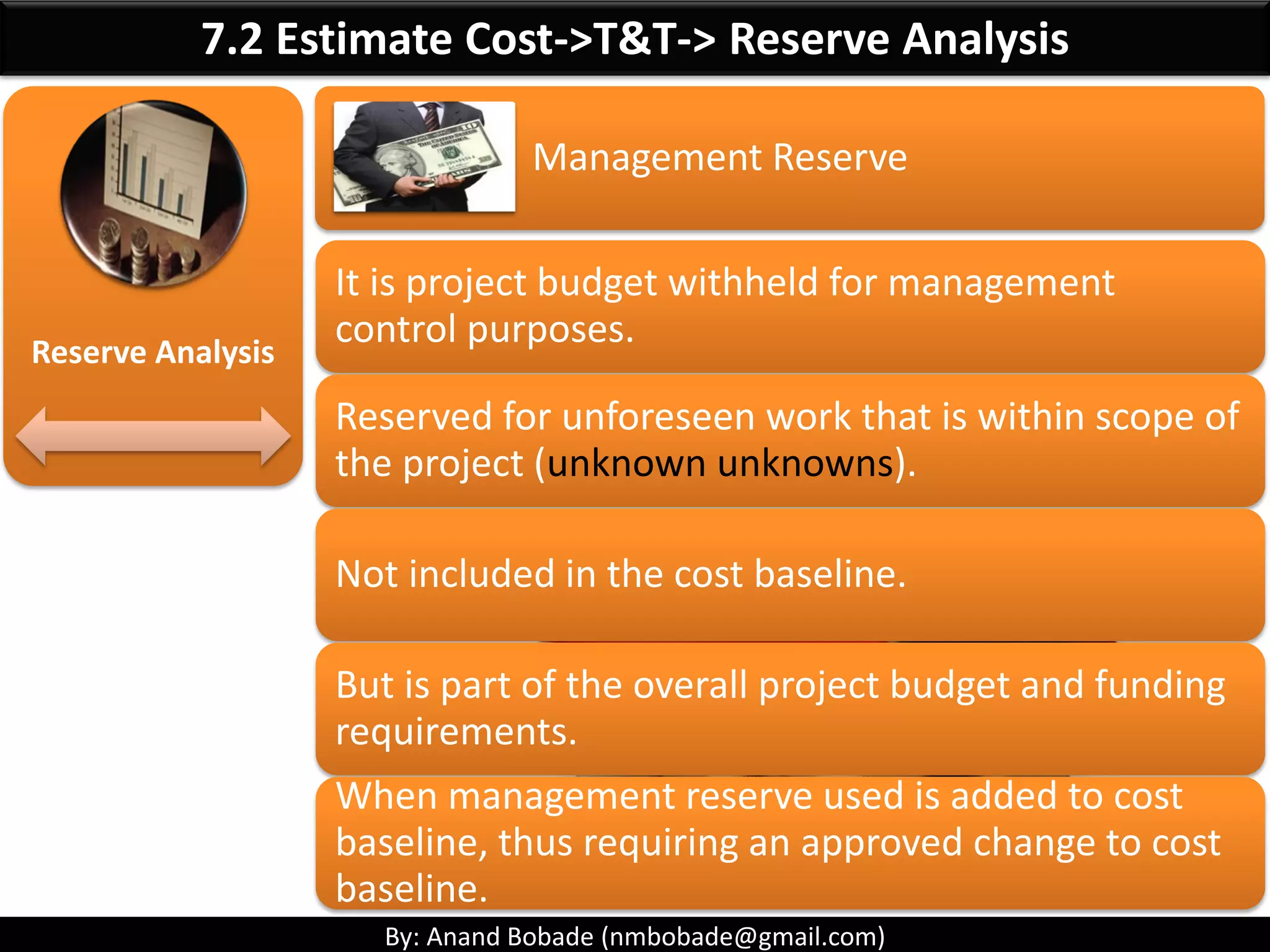 7.2 Estimate Cost->T&T-> Reserve Analysis

Reserve Analysis

Management Reserve

It is project budget withheld for management control purposes.

Reserved for unforeseen work that is within scope of the project (unknown unknowns).

Not included in the cost baseline.

But is part of the overall project budget and funding requirements.

When management reserve used is added to cost baseline, thus requiring an approved change to cost baseline.

By: Anand Bobade (nmbobade@gmail.com)